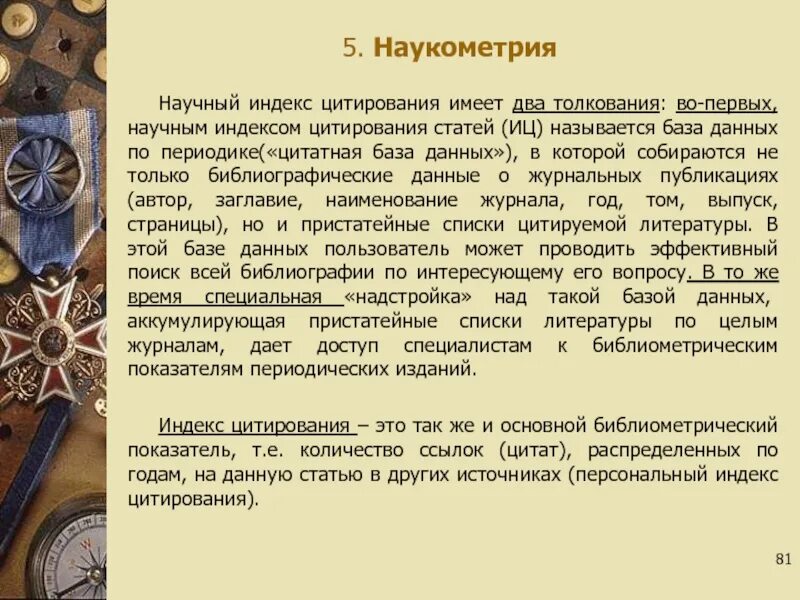 5. Наукометрия

Научный индекс цитирования имеет два толкования: во-первых, научным индексом цитирования статей (ИЦ) называется база данных по периодике(«цитатная база данных»), в которой собираются не только библиографические данные о журнальных публикациях (автор, заглавие, наименование журнала, год, том, выпуск, страницы), но и пристатейные списки цитируемой литературы. В этой базе данных пользователь может проводить эффективный поиск всей библиографии по интересующему его вопросу. В то же время специальная «надстройка» над такой базой данных, аккумулирующая пристатейные списки литературы по целым журналам, дает доступ специалистам к библиометрическим показателям периодических изданий.

Индекс цитирования – это так же и основной библиометрический показатель, т.е. количество ссылок (цитат), распределенных по годам, на данную статью в других источниках (персональный индекс цитирования).

81